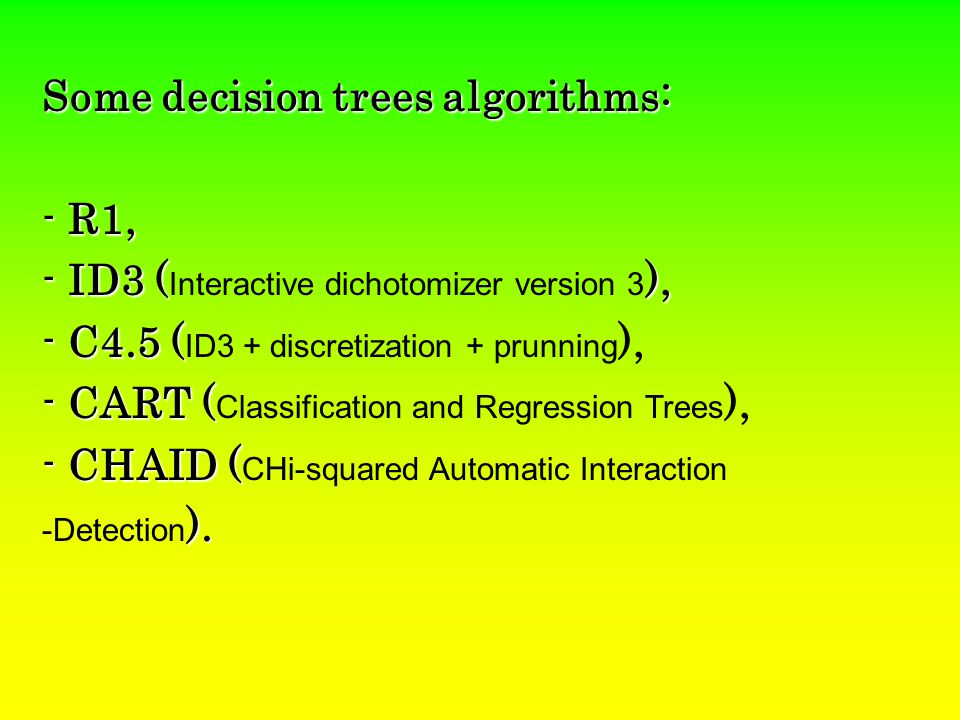 Some decision trees algorithms:

- R1,
- ID3 (Interactive dichotomizer version 3),
- C4.5 (ID3 + discretization + prunning),
- CART (Classification and Regression Trees),
- CHAID (CHi-squared Automatic Interaction -Detection).